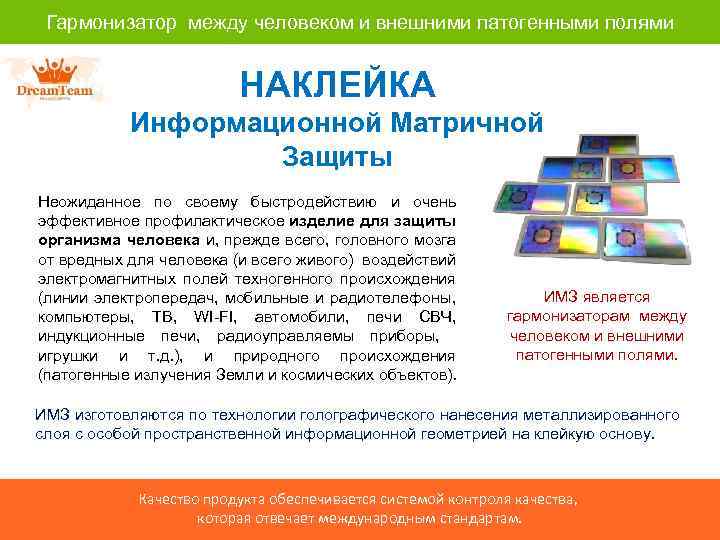 Гармонизатор между человеком и внешними патогенными полями

DreamTeam

НАКЛЕЙКА
Информационной Матричной
Защиты

Неожиданное по своему быстродействию и очень эффективное профилактическое изделие для защиты организма человека и, прежде всего, головного мозга от вредных для человека (и всего живого) воздействий электромагнитных полей техногенного происхождения (линии электропередач, мобильные и радиотелефоны, компьютеры, ТВ, WI-FI, автомобили, печи СВЧ, индукционные печи, радиоуправляемы приборы, игрушки и т.д.), и природного происхождения (патогенные излучения Земли и космических объектов).

ИМЗ является гармонизаторам между человеком и внешними патогенными полями.

ИМЗ изготовляются по технологии голографического нанесения металлизированного слоя с особой пространственной информационной геометрией на клейкую основу.

Качество продукта обеспечивается системой контроля качества, которая отвечает международным стандартам.